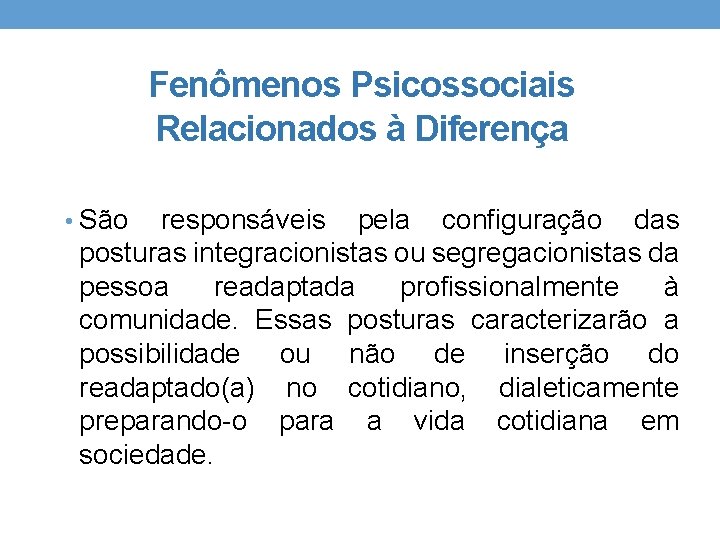 Fenômenos Psicossociais Relacionados à Diferença

• São responsáveis pela configuração das posturas integracionistas ou segregacionistas da pessoa readaptada profissionalmente à comunidade. Essas posturas caracterizarão a possibilidade ou não de inserção do readaptado(a) no cotidiano, dialeticamente preparando-o para a vida cotidiana em sociedade.